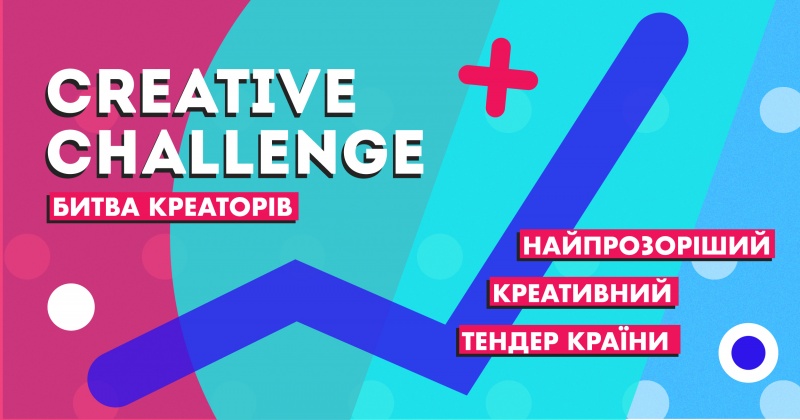 CREATIVE CHALLENGE

БИТВА КРЕАТОРІВ

НАЙПРОЗОРІШИЙ
КРЕАТИВНИЙ
ТЕНДЕР КРАЇНИ